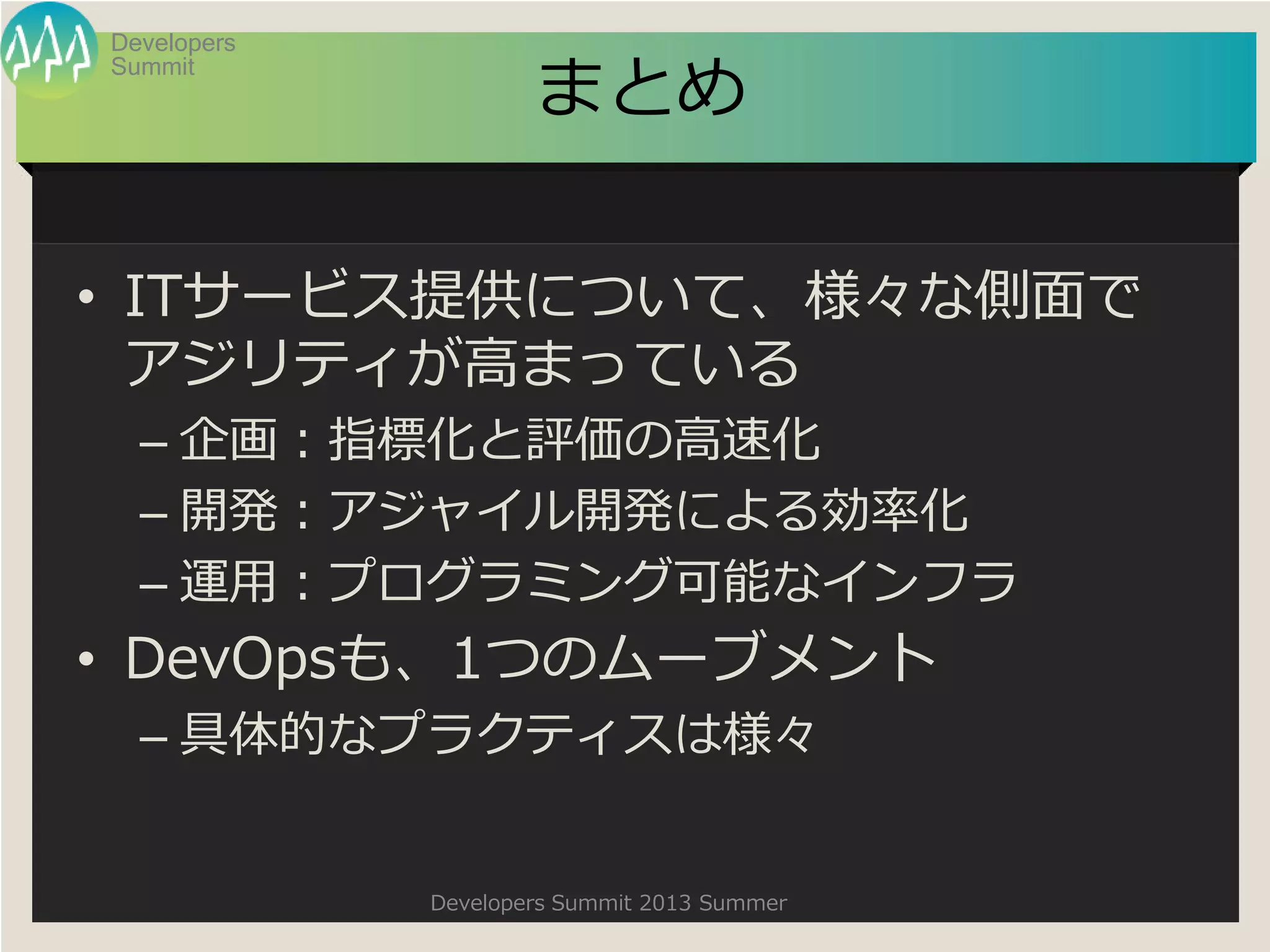 Developers Summit

まとめ

• ITサービス提供について、様々な側面でアジリティが高まっている
– 企画：指標化と評価の高速化
– 開発：アジャイル開発による効率化
– 運用：プログラミング可能なインフラ

• DevOpsも、1つのムーブメント
– 具体的なプラクティスは様々

Developers Summit 2013 Summer